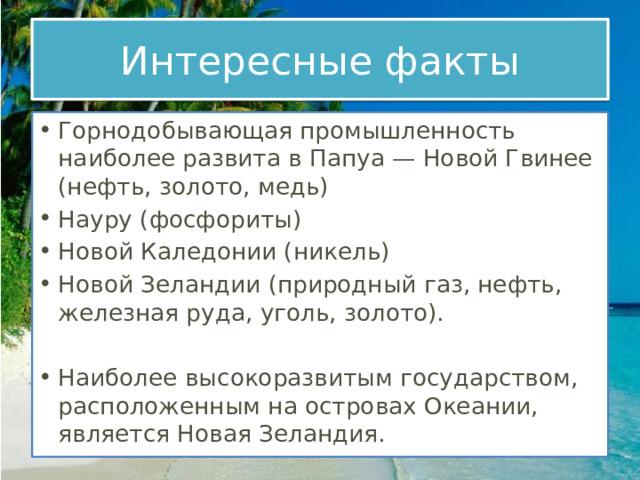 Интересные факты

• Горнодобывающая промышленность наиболее развита в Папуа — Новой Гвинее (нефть, золото, медь)
• Науру (фосфориты)
• Новой Каледонии (никель)
• Новой Зеландии (природный газ, нефть, железная руда, уголь, золото).

• Наиболее высокоразвитым государством, расположенным на островах Океании, является Новая Зеландия.